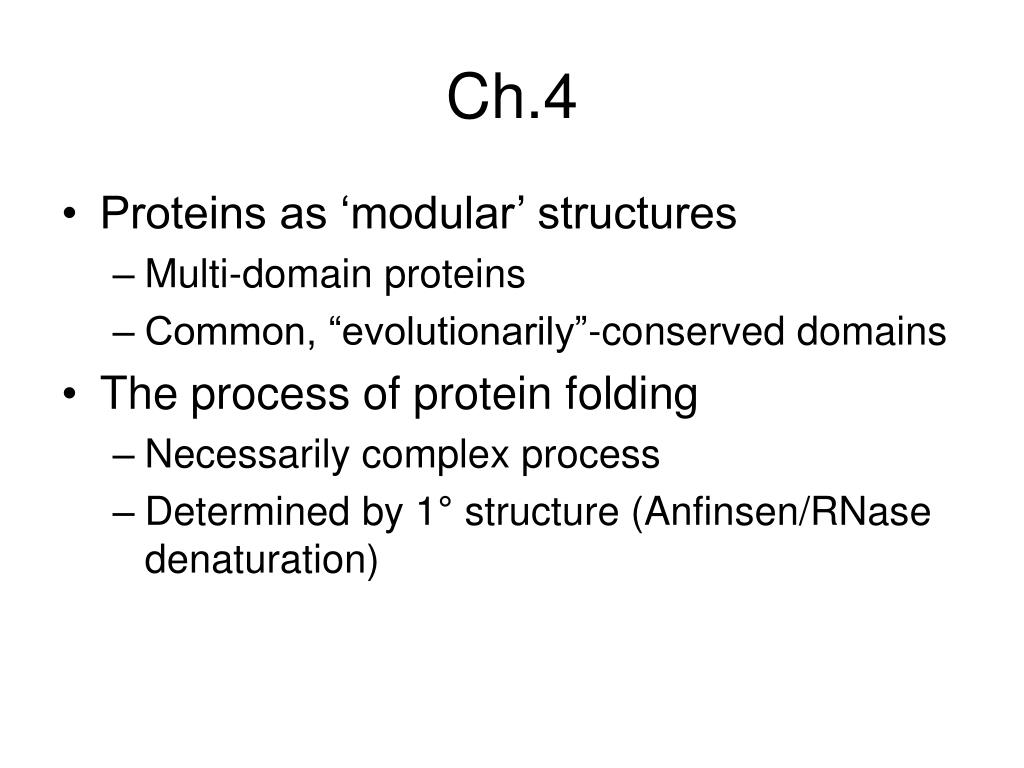 Ch.4

• Proteins as ‘modular’ structures
– Multi-domain proteins
– Common, “evolutionarily”-conserved domains
• The process of protein folding
– Necessarily complex process
– Determined by 1° structure (Anfinsen/RNase denaturation)